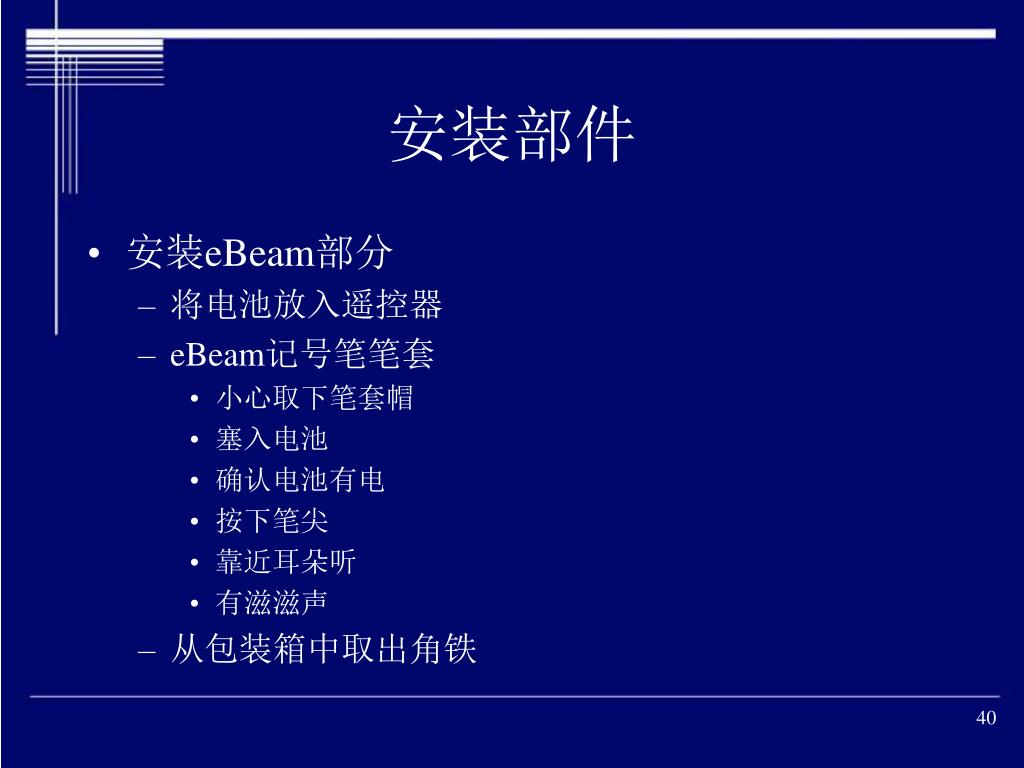 安装部件

• 安装eBeam部分
– 将电池放入遥控器
– eBeam记号笔笔套
• 小心取下笔套帽
• 塞入电池
• 确认电池有电
• 按下笔尖
• 靠近耳朵听
• 有滋滋声
– 从包装箱中取出角铁

40